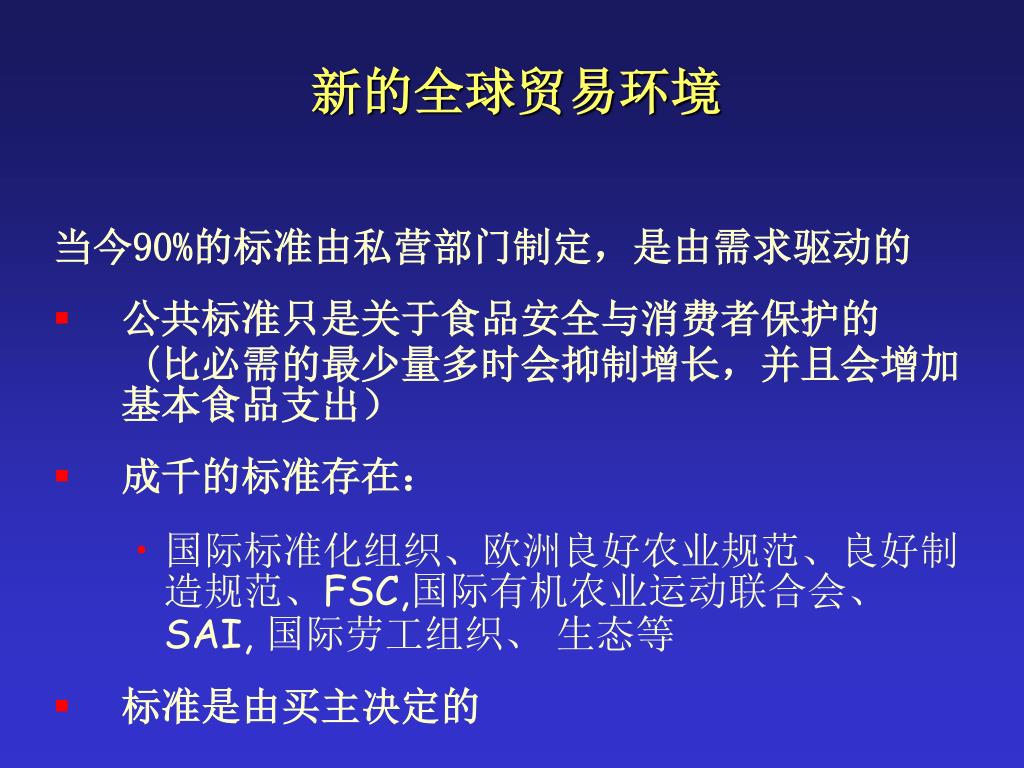 新的全球贸易环境

当今90%的标准由私营部门制定，是由需求驱动的

▪ 公共标准只是关于食品安全与消费者保护的（比必需的最少量多时会抑制增长，并且会增加基本食品支出）

▪ 成千的标准存在：

• 国际标准化组织、欧洲良好农业规范、良好制造规范、FSC,国际有机农业运动联合会、SAI, 国际劳工组织、 生态等

▪ 标准是由买主决定的